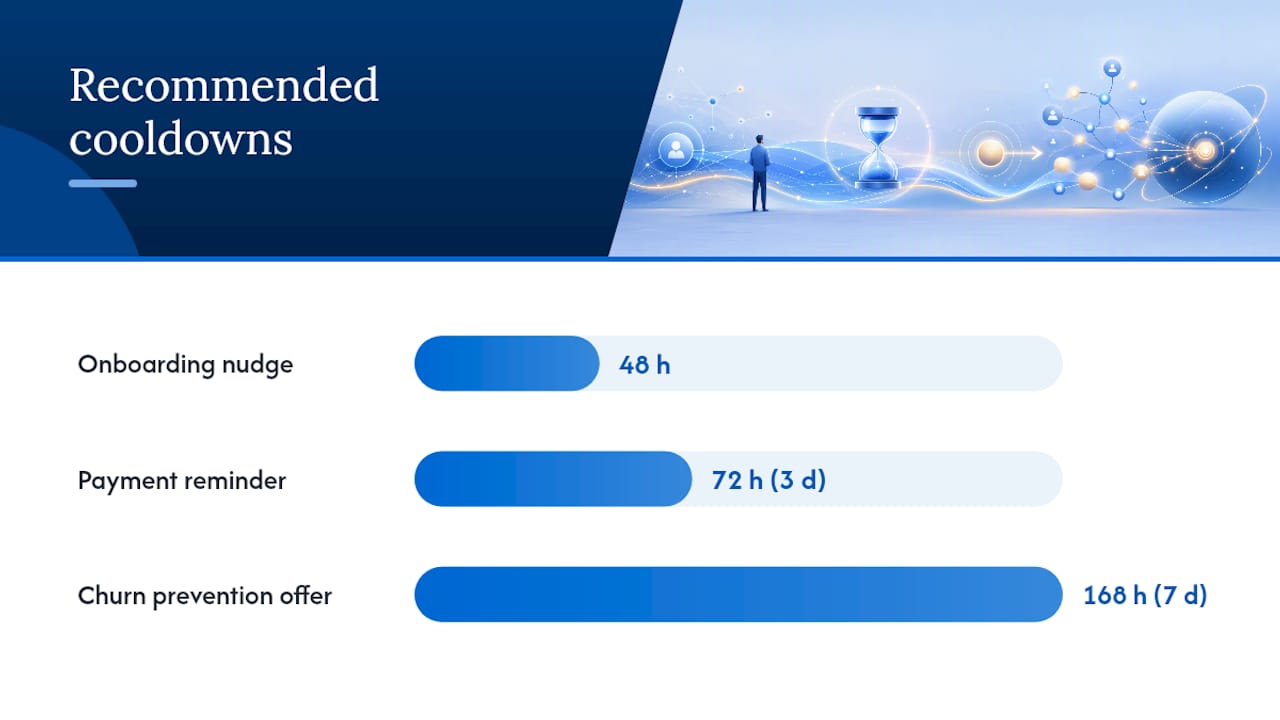 Recommended cooldowns

Onboarding nudge
48 h

Payment reminder
72 h (3 d)

Churn prevention offer
168 h (7 d)